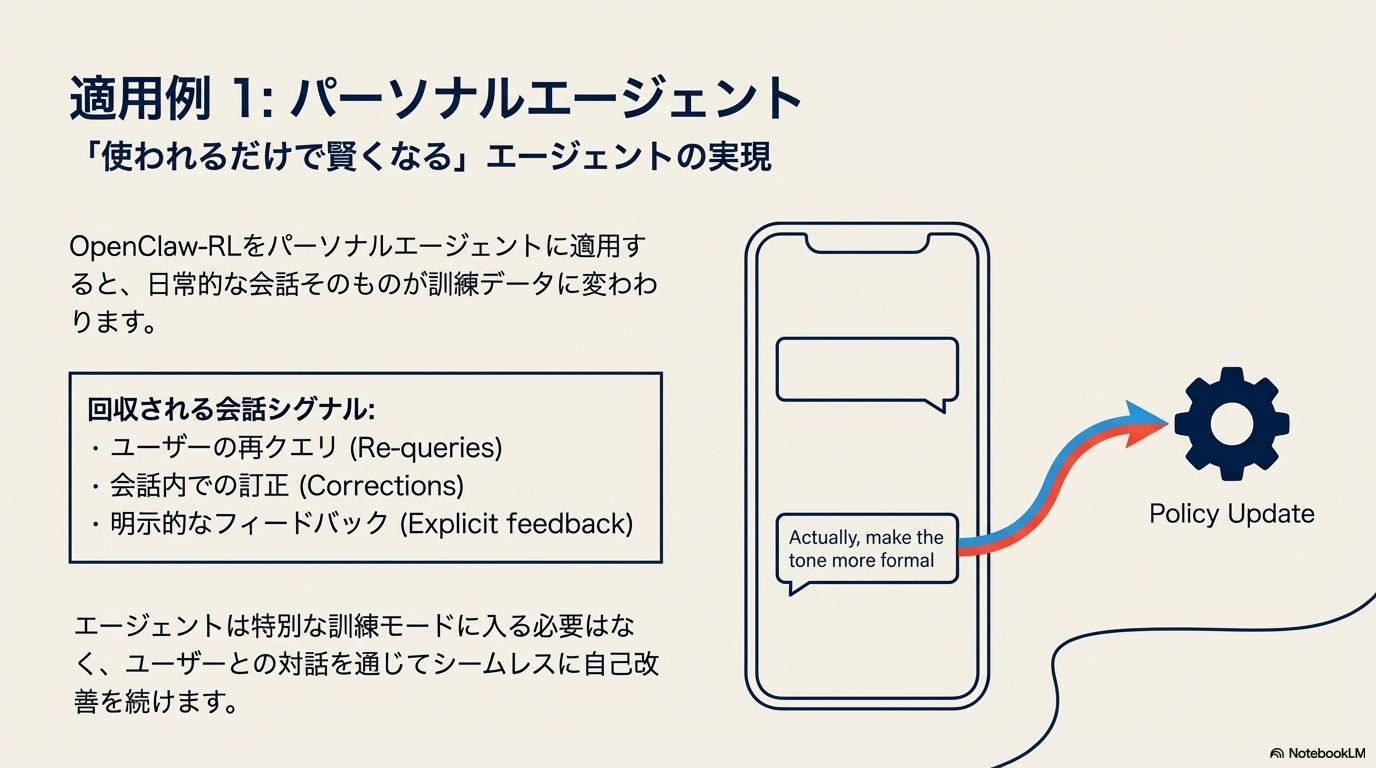 適用例 1: パーソナルエージェント
「使われるだけで賢くなる」エージェントの実現

OpenClaw-RLをパーソナルエージェントに適用すると、日常的な会話そのものが訓練データに変わわります。

回収される会話シグナル:
・ユーザーの再クエリ (Re-queries)
・会話内での訂正 (Corrections)
・明示的なフィードバック (Explicit feedback)

エージェントは特別な訓練モードに入る必要はなく、ユーザーとの対話を通じてシームレスに自己改善を続けます。

Actually, make the tone more formal

Policy Update

NotebookLM